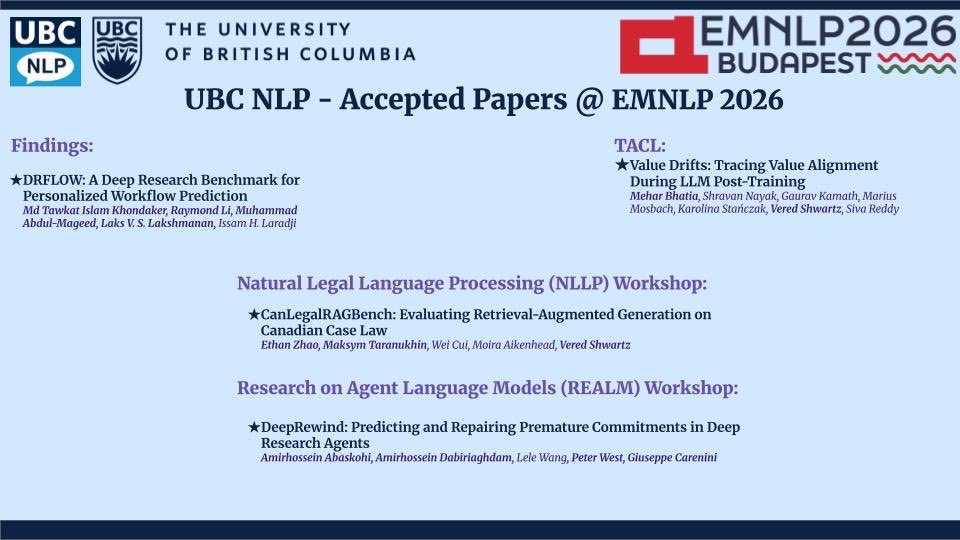 UBC NLP

UBC

THE UNIVERSITY OF BRITISH COLUMBIA

EMNLP2026 BUDAPEST

UBC NLP - Accepted Papers @ EMNLP 2026

Findings:

★DRFLOW: A Deep Research Benchmark for Personalized Workflow Prediction
Md Tawkat Islam Khondaker, Raymond Li, Muhammad Abdul-Mageed, Laks V. S. Lakshmanan, Issam H. Laradji

TACL:

★Value Drifts: Tracing Value Alignment During LLM Post-Training
Mehar Bhatia, Shravan Nayak, Gaurav Kamath, Marius Mosbach, Karolina Stańczak, Vered Shwartz, Siva Reddy

Natural Legal Language Processing (NLLP) Workshop:

★CanLegalRAGBench: Evaluating Retrieval-Augmented Generation on Canadian Case Law
Ethan Zhao, Maksym Taranukhin, Wei Cui, Moira Aikenhead, Vered Shwartz

Research on Agent Language Models (REALM) Workshop:

★DeepRewind: Predicting and Repairing Premature Commitments in Deep Research Agents
Amirhossein Abaskohi, Amirhossein Dabiriaghdam, Lele Wang, Peter West, Giuseppe Carenini